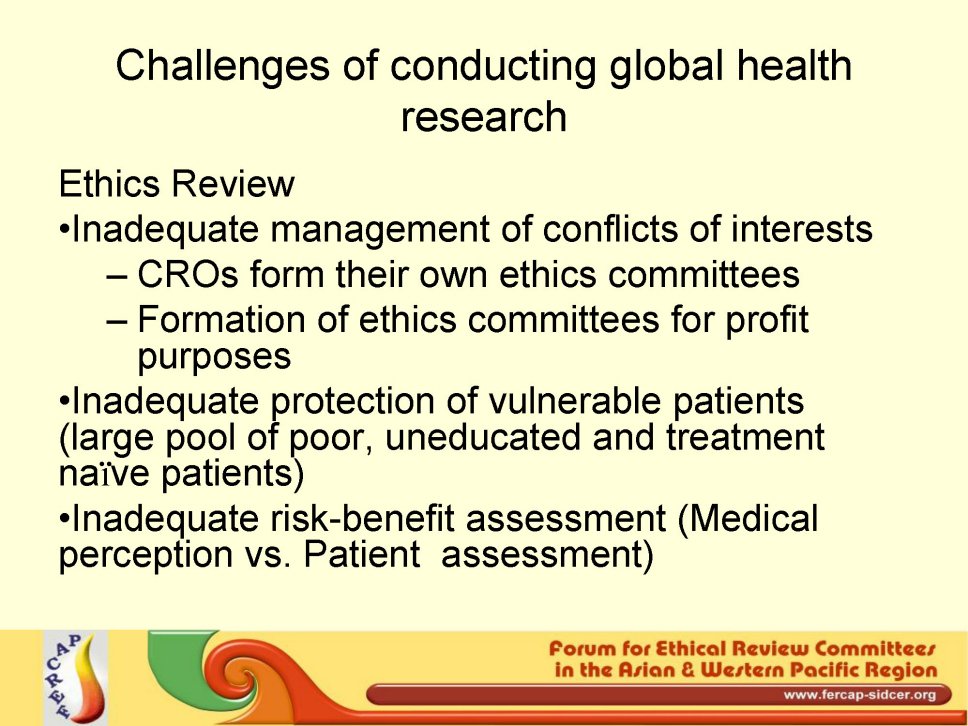 Challenges of conducting global health research

Ethics Review

•Inadequate management of conflicts of interests

– CROs form their own ethics committees

– Formation of ethics committees for profit purposes

•Inadequate protection of vulnerable patients (large pool of poor, uneducated and treatment naïve patients)

•Inadequate risk-benefit assessment (Medical perception vs. Patient assessment)

FERCAP

Forum for Ethical Review Committees in the Asian & Western Pacific Region

www.fercap-sidcer.org